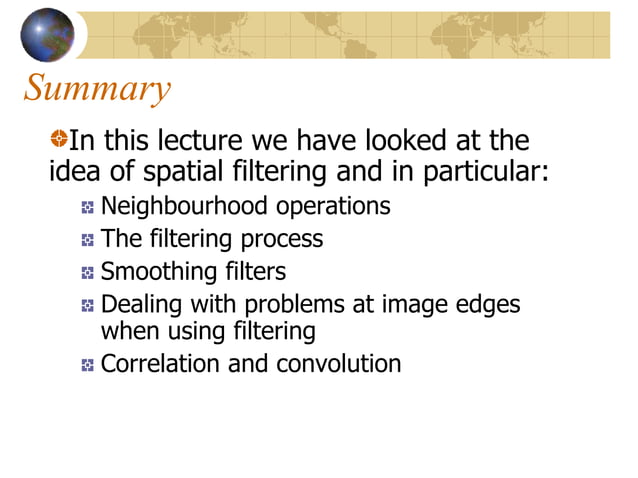 Summary

In this lecture we have looked at the idea of spatial filtering and in particular:

Neighbourhood operations
The filtering process
Smoothing filters
Dealing with problems at image edges when using filtering
Correlation and convolution